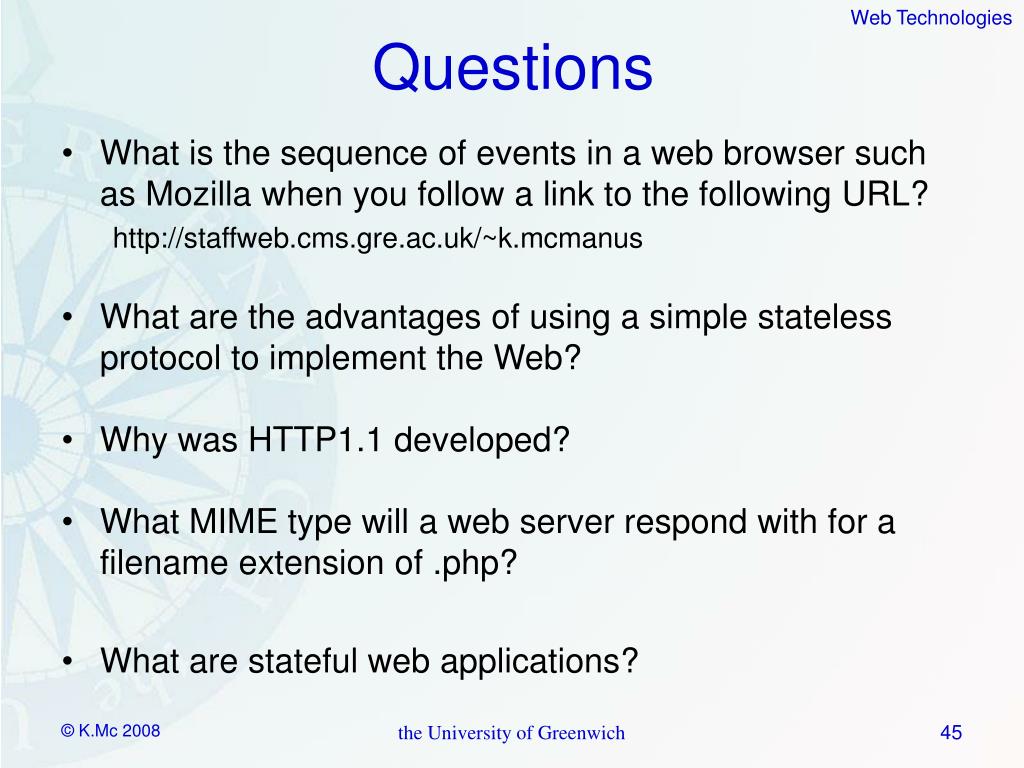 Web Technologies

Questions

• What is the sequence of events in a web browser such as Mozilla when you follow a link to the following URL?
http://staffweb.cms.gre.ac.uk/~k.mcmanus

• What are the advantages of using a simple stateless protocol to implement the Web?

• Why was HTTP1.1 developed?

• What MIME type will a web server respond with for a filename extension of .php?

• What are stateful web applications?

© K.Mc 2008

the University of Greenwich

45